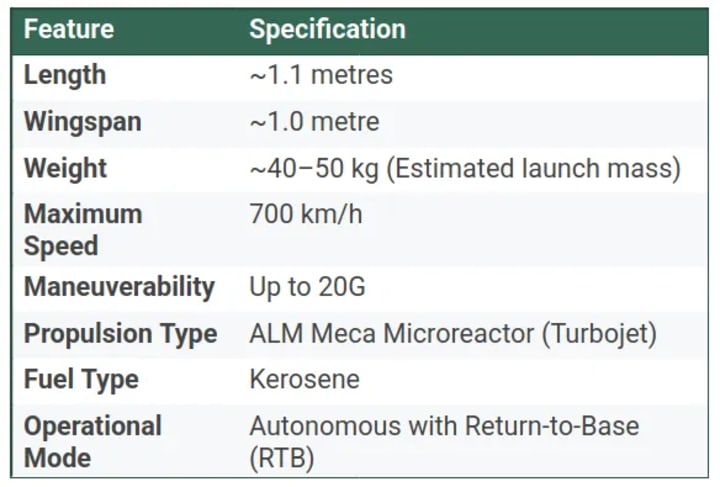 | Feature | Specification |
|---|---|
| Length | ~1.1 metres |
| Wingspan | ~1.0 metre |
| Weight | ~40–50 kg (Estimated launch mass) |
| Maximum Speed | 700 km/h |
| Maneuverability | Up to 20G |
| Propulsion Type | ALM Meca Microreactor (Turbojet) |
| Fuel Type | Kerosene |
| Operational Mode | Autonomous with Return-to-Base (RTB) |